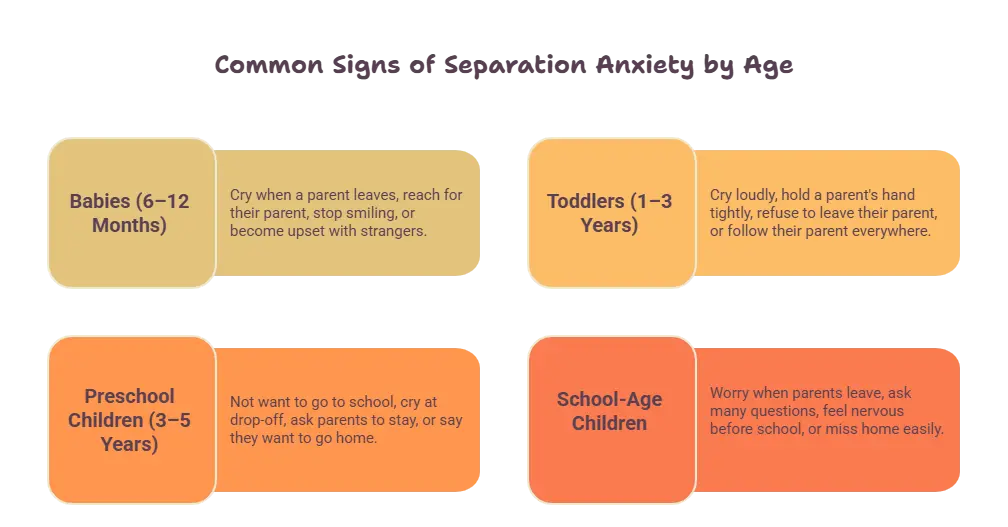 Common Signs of Separation Anxiety by Age

Babies (6–12 Months)

Cry when a parent leaves, reach for their parent, stop smiling, or become upset with strangers.

Toddlers (1–3 Years)

Cry loudly, hold a parent's hand tightly, refuse to leave their parent, or follow their parent everywhere.

Preschool Children (3–5 Years)

Not want to go to school, cry at drop-off, ask parents to stay, or say they want to go home.

School-Age Children

Worry when parents leave, ask many questions, feel nervous before school, or miss home easily.